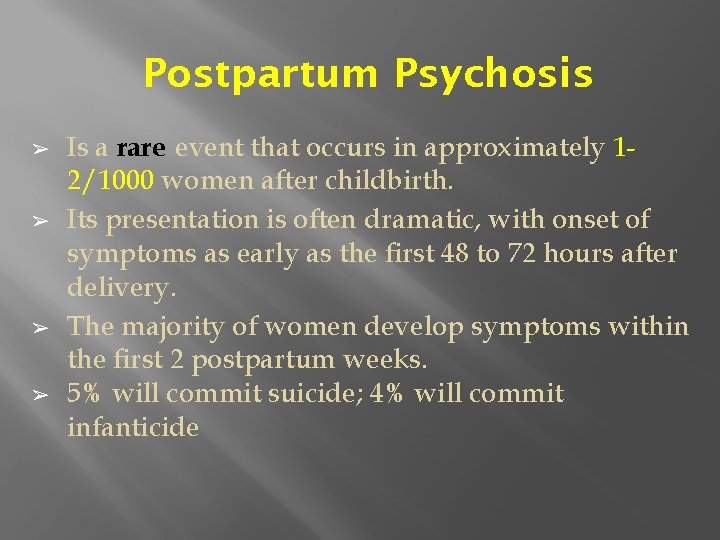 Postpartum Psychosis

➢ Is a rare event that occurs in approximately 1-2/1000 women after childbirth.

➢ Its presentation is often dramatic, with onset of symptoms as early as the first 48 to 72 hours after delivery.

➢ The majority of women develop symptoms within the first 2 postpartum weeks.

➢ 5% will commit suicide; 4% will commit infanticide